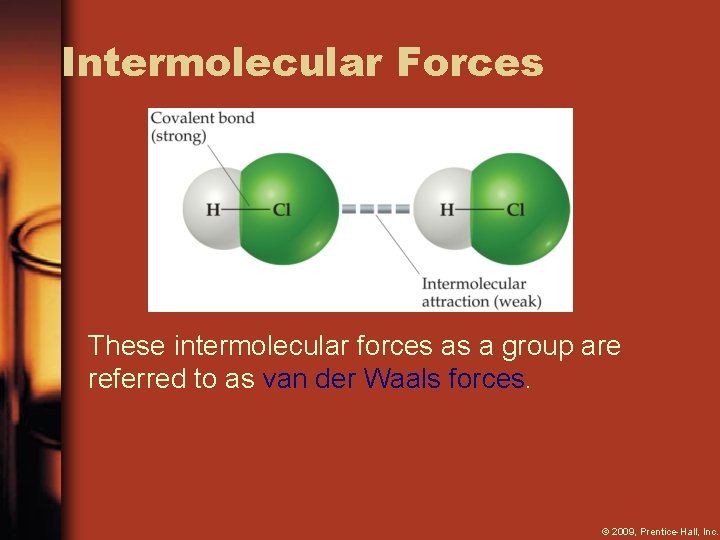 Intermolecular Forces

Covalent bond (strong)

H—Cl

H—Cl

Intermolecular attraction (weak)

These intermolecular forces as a group are referred to as van der Waals forces.

© 2009, Prentice-Hall, Inc.